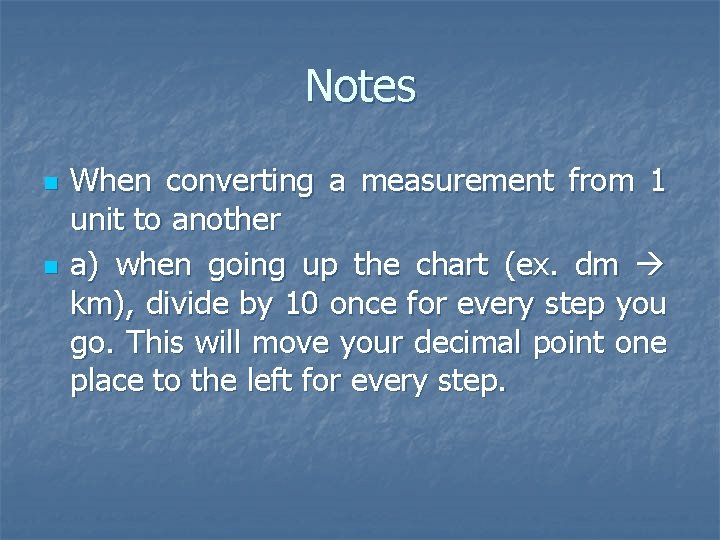 Notes

When converting a measurement from 1 unit to another

a) when going up the chart (ex. dm → km), divide by 10 once for every step you go. This will move your decimal point one place to the left for every step.